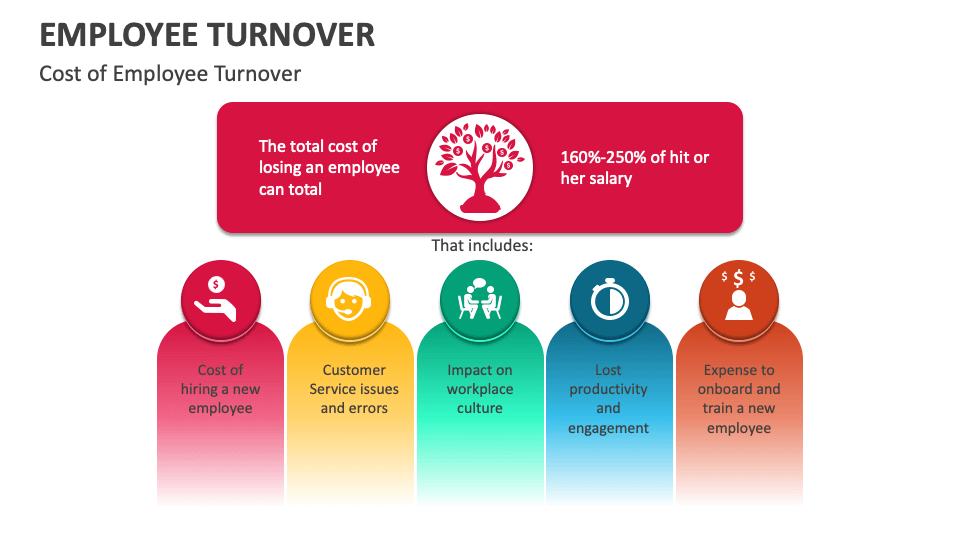 EMPLOYEE TURNOVER

Cost of Employee Turnover

The total cost of losing an employee can total

160%-250% of hit or her salary

That includes:

Cost of hiring a new employee

Customer Service issues and errors

Impact on workplace culture

Lost productivity and engagement

Expense to onboard and train a new employee